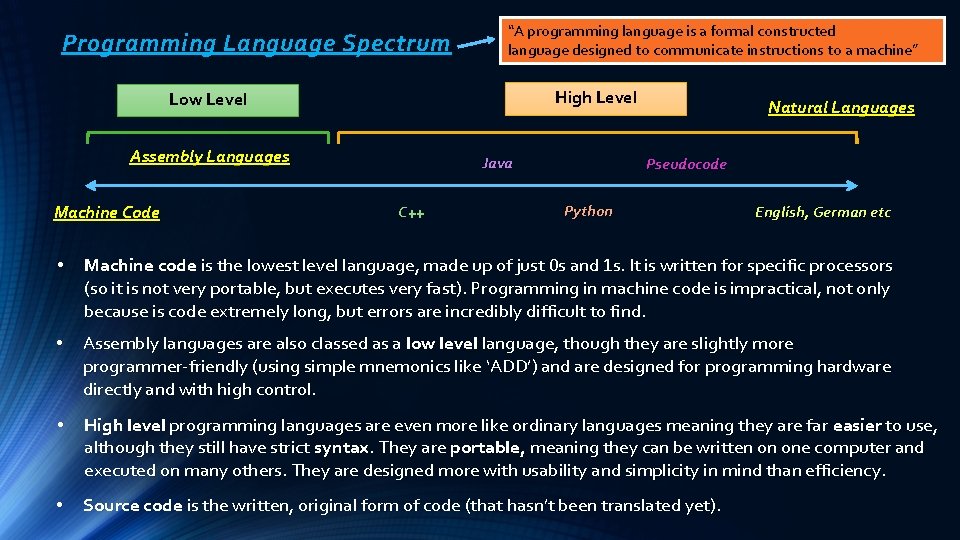 Programming Language Spectrum

"A programming language is a formal constructed language designed to communicate instructions to a machine"

Low Level

High Level

Natural Languages

Assembly Languages

Java

Pseudocode

Machine Code

C++

Python

English, German etc

• Machine code is the lowest level language, made up of just 0s and 1s. It is written for specific processors (so it is not very portable, but executes very fast). Programming in machine code is impractical, not only because is code extremely long, but errors are incredibly difficult to find.

• Assembly languages are also classed as a low level language, though they are slightly more programmer-friendly (using simple mnemonics like 'ADD') and are designed for programming hardware directly and with high control.

• High level programming languages are even more like ordinary languages meaning they are far easier to use, although they still have strict syntax. They are portable, meaning they can be written on one computer and executed on many others. They are designed more with usability and simplicity in mind than efficiency.

• Source code is the written, original form of code (that hasn't been translated yet).